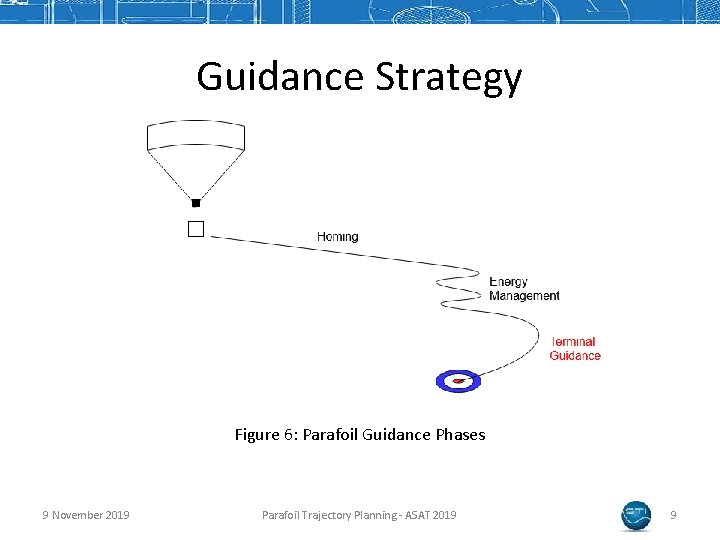 Guidance Strategy

Homing

Energy Management

Terminal Guidance

Figure 6: Parafoil Guidance Phases

9 November 2019

Parafoil Trajectory Planning - ASAT 2019

9